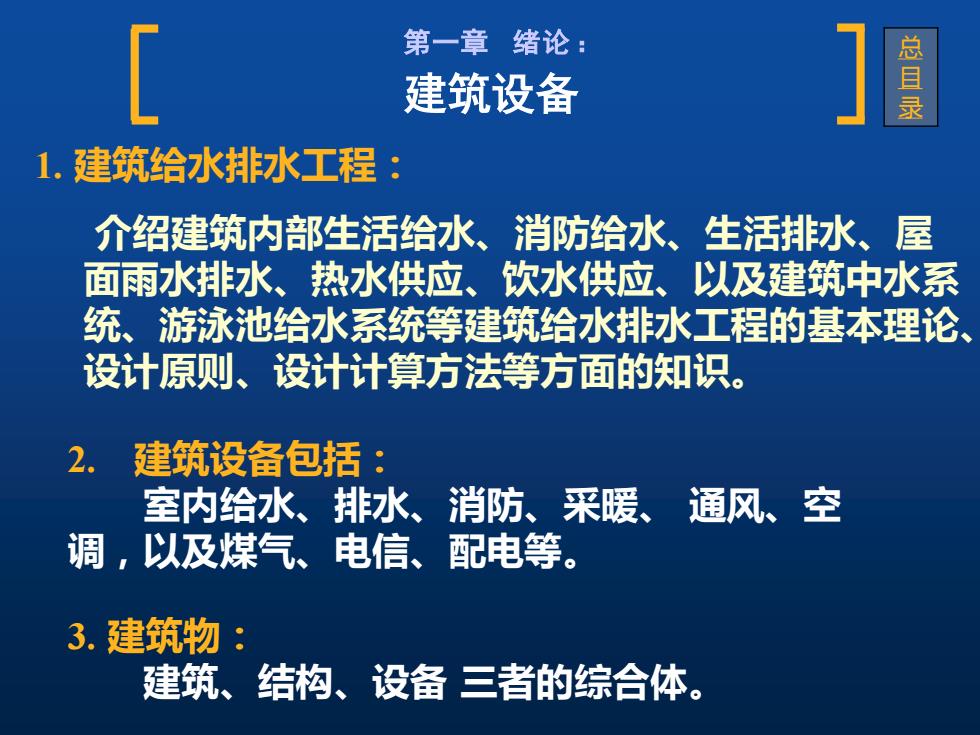 第一章 绪论：

建筑设备

总目录

1. 建筑给水排水工程：

介绍建筑内部生活给水、消防给水、生活排水、屋面雨水排水、热水供应、饮水供应、以及建筑中水系统、游泳池给水系统等建筑给水排水工程的基本理论、设计原则、设计计算方法等方面的知识。

2. 建筑设备包括：

室内给水、排水、消防、采暖、 通风、空调，以及煤气、电信、配电等。

3. 建筑物：

建筑、结构、设备 三者的综合体。